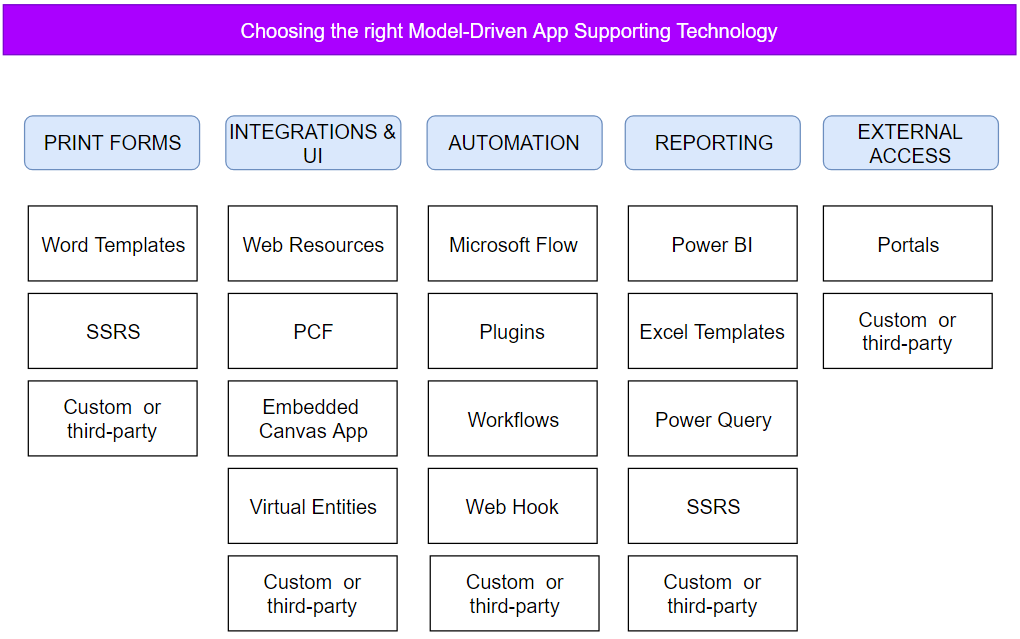 Choosing the right Model-Driven App Supporting Technology

PRINT FORMS

Word Templates

SSRS

Custom or third-party

INTEGRATIONS & UI

Web Resources

PCF

Embedded Canvas App

Virtual Entities

Custom or third-party

AUTOMATION

Microsoft Flow

Plugins

Workflows

Web Hook

Custom or third-party

REPORTING

Power BI

Excel Templates

Power Query

SSRS

Custom or third-party

EXTERNAL ACCESS

Portals

Custom or third-party